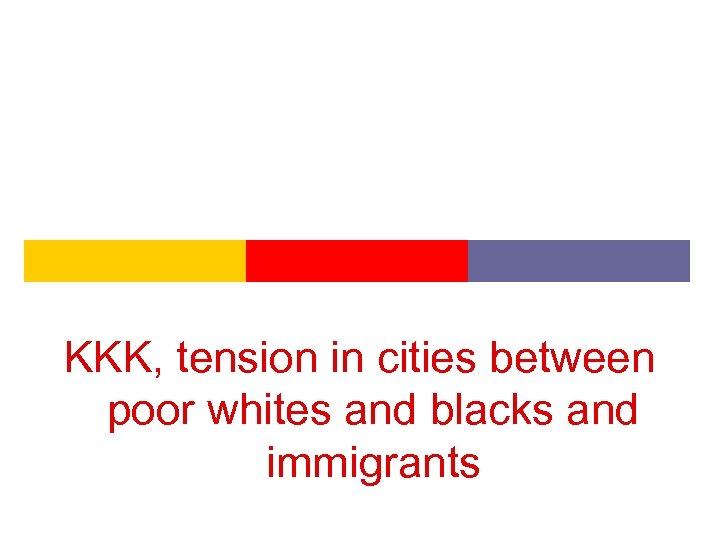 KKK, tension in cities between poor whites and blacks and immigrants